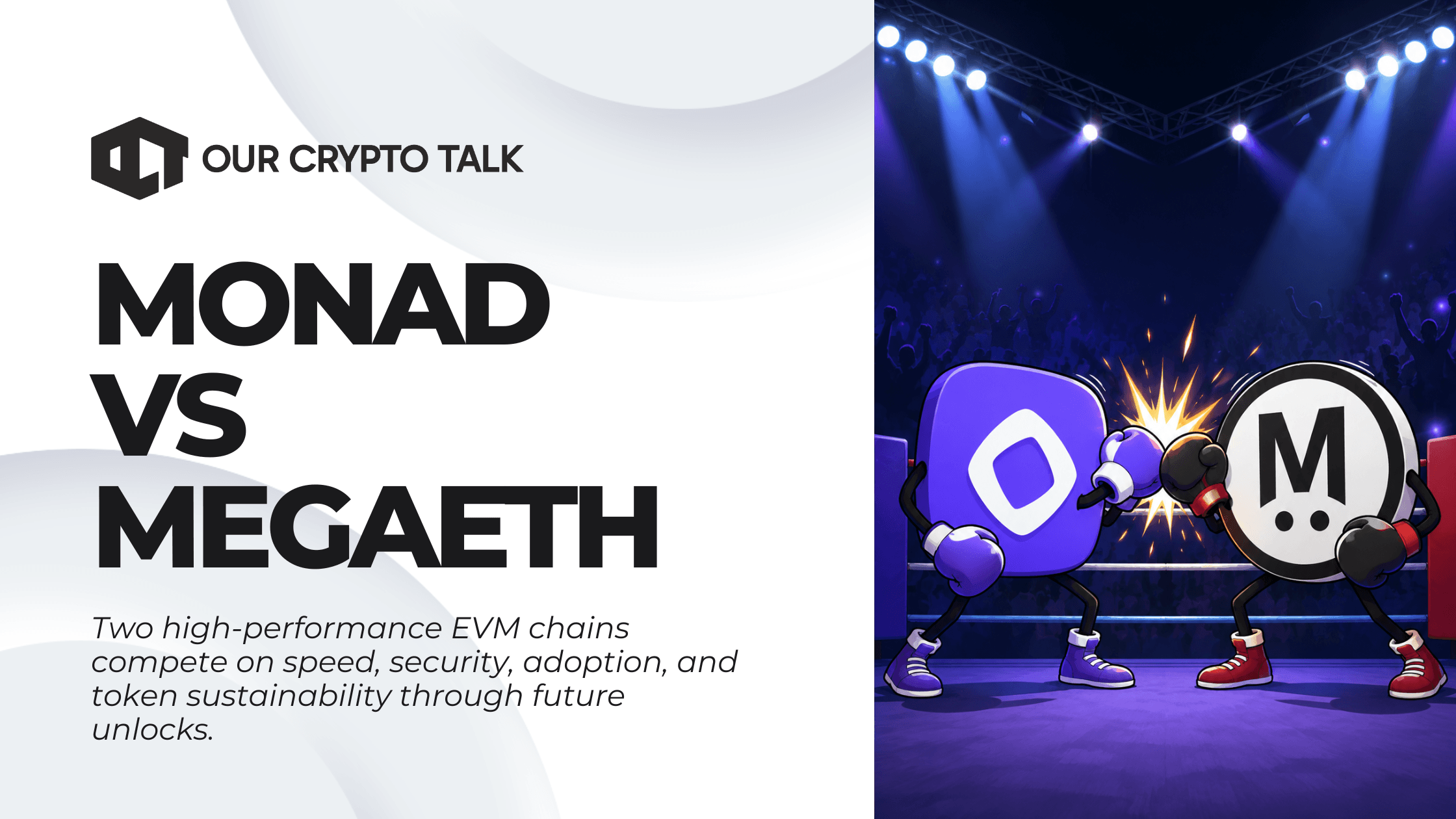 OUR CRYPTO TALK

MONAD
VS
MEGAETH

Two high-performance EVM chains compete on speed, security, adoption, and token sustainability through future unlocks.

M